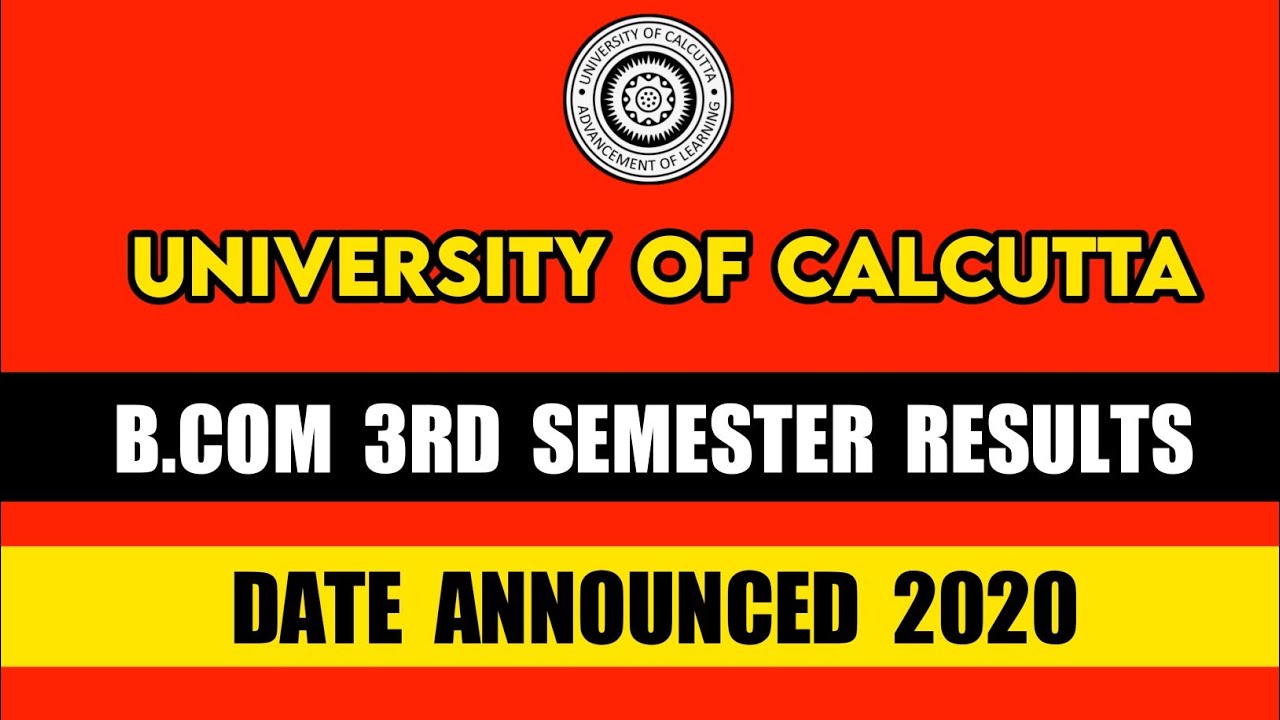 UNIVERSITY OF CALCUTTA
ADVANCEMENT OF LEARNING

UNIVERSITY OF CALCUTTA

B.COM 3RD SEMESTER RESULTS

DATE ANNOUNCED 2020